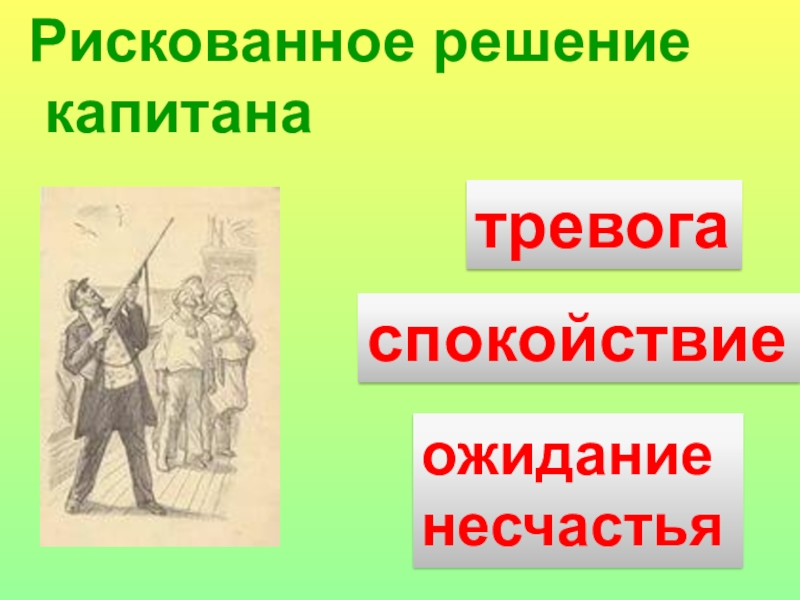 Рискованное решение капитана

тревога

спокойствие

ожидание несчастья